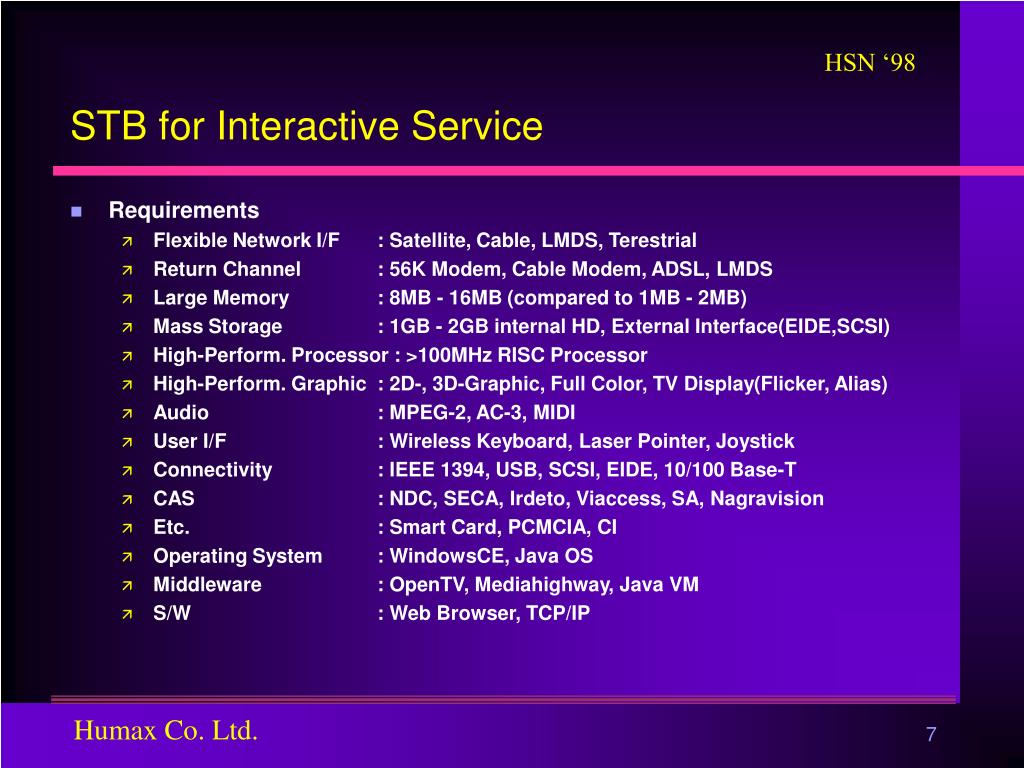 HSN ‘98

STB for Interactive Service

Requirements

Flexible Network I/F : Satellite, Cable, LMDS, Terestrial
Return Channel : 56K Modem, Cable Modem, ADSL, LMDS
Large Memory : 8MB - 16MB (compared to 1MB - 2MB)
Mass Storage : 1GB - 2GB internal HD, External Interface(EIDE,SCSI)
High-Perform. Processor : >100MHz RISC Processor
High-Perform. Graphic : 2D-, 3D-Graphic, Full Color, TV Display(Flicker, Alias)
Audio : MPEG-2, AC-3, MIDI
User I/F : Wireless Keyboard, Laser Pointer, Joystick
Connectivity : IEEE 1394, USB, SCSI, EIDE, 10/100 Base-T
CAS : NDC, SECA, Irdeto, Viaccess, SA, Nagravision
Etc. : Smart Card, PCMCIA, CI
Operating System : WindowsCE, Java OS
Middleware : OpenTV, Mediahighway, Java VM
S/W : Web Browser, TCP/IP

Humax Co. Ltd.

7